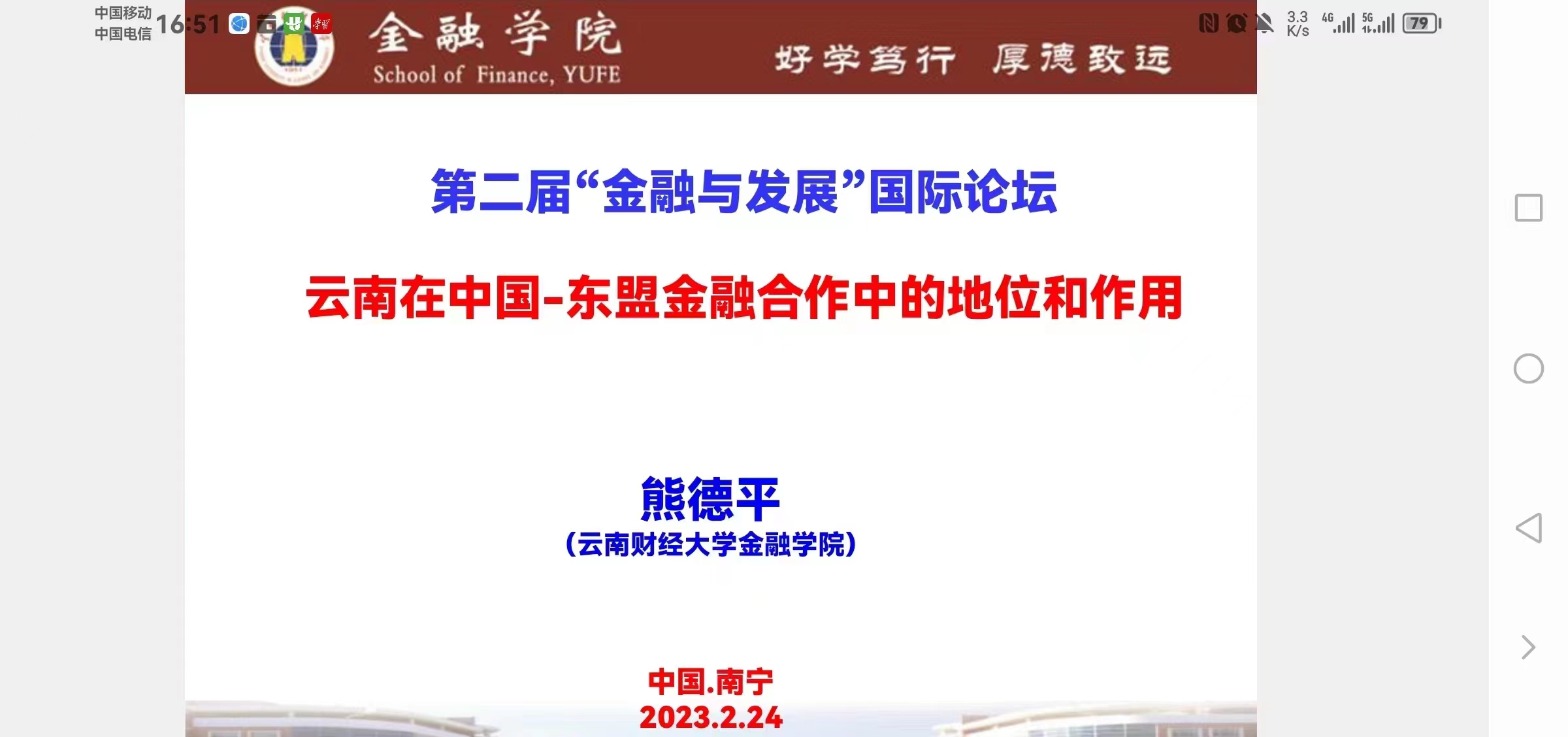 中国移动
中国电信 16:51

3.3 K/s 4G 5G 79

金融学院
School of Finance, YUFE

好学笃行 厚德致远

第二届“金融与发展”国际论坛

云南在中国-东盟金融合作中的地位和作用

熊德平
（云南财经大学金融学院）

中国.南宁
2023.2.24